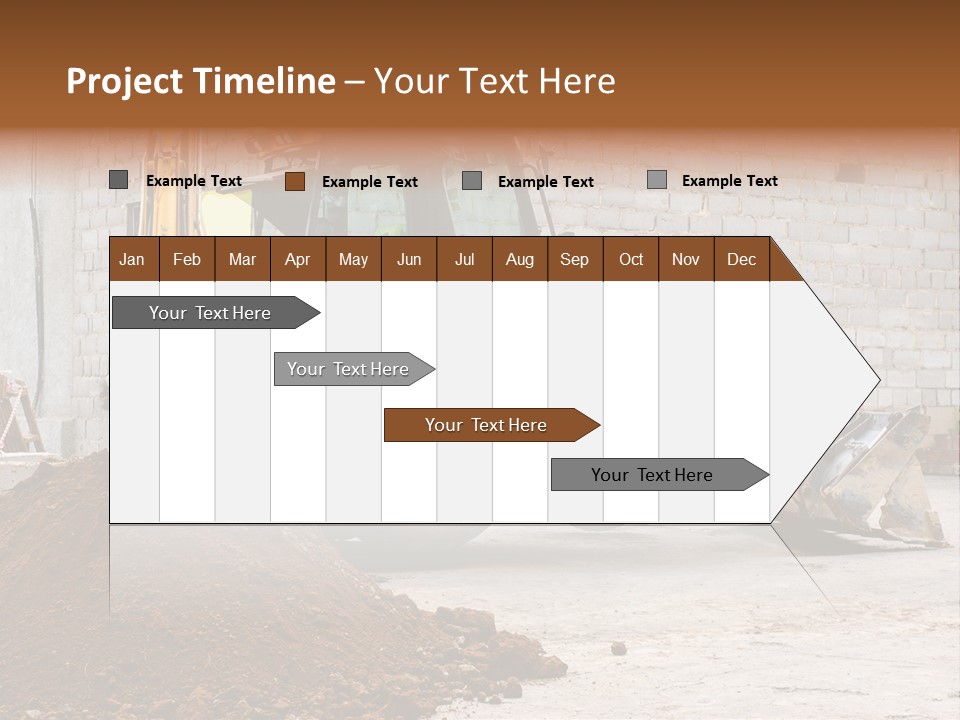 Project Timeline – Your Text Here

Example Text
Example Text
Example Text
Example Text

| Jan | Feb | Mar | Apr | May | Jun | Jul | Aug | Sep | Oct | Nov | Dec |
|---|---|---|---|---|---|---|---|---|---|---|---|

Your Text Here
Your Text Here
Your Text Here
Your Text Here